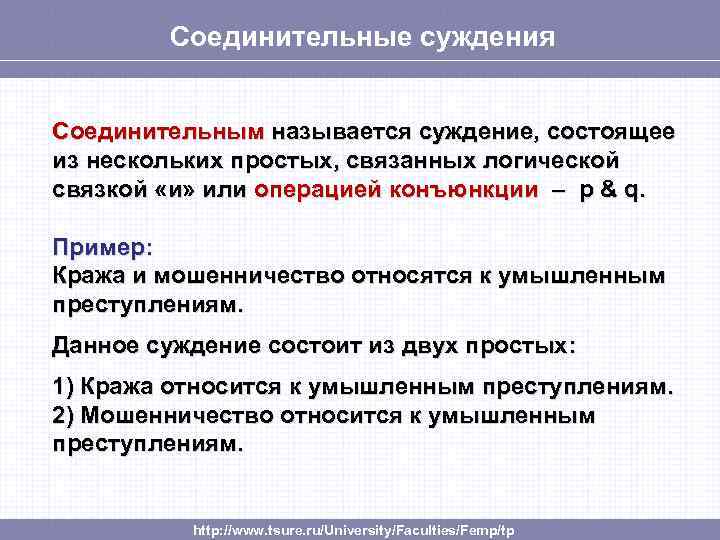 Соединительные суждения

Соединительным называется суждение, состоящее из нескольких простых, связанных логической связкой «и» или операцией конъюнкции – p & q.

Пример:
Кража и мошенничество относятся к умышленным преступлениям.

Данное суждение состоит из двух простых:

1) Кража относится к умышленным преступлениям.
2) Мошенничество относится к умышленным преступлениям.

http://www.tsure.ru/University/Faculties/Femp/tp